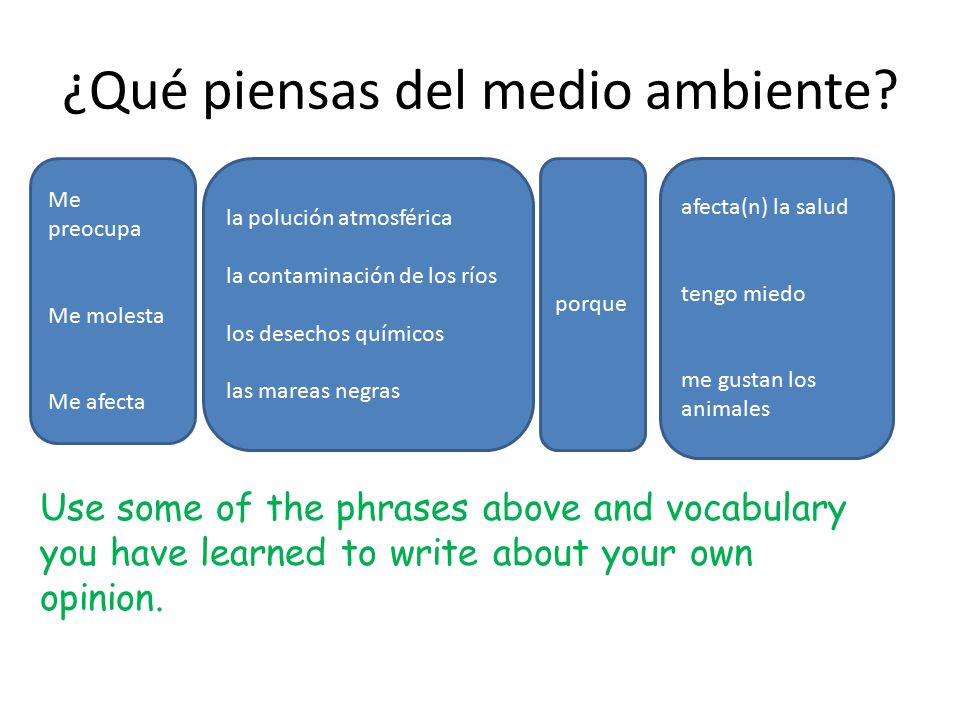 ¿Qué piensas del medio ambiente?

Me preocupa

Me molesta

Me afecta

la polución atmosférica

la contaminación de los ríos

los desechos químicos

las mareas negras

porque

afecta(n) la salud

tengo miedo

me gustan los animales

Use some of the phrases above and vocabulary you have learned to write about your own opinion.